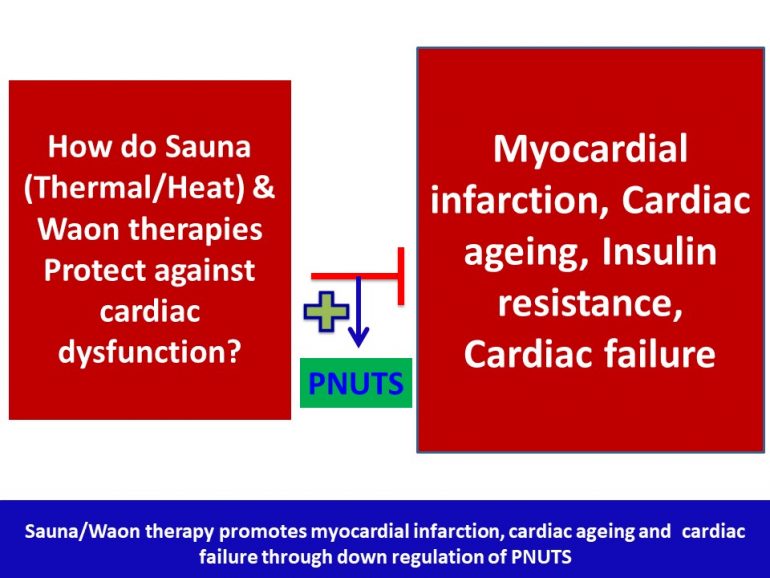 How do Sauna (Thermal/Heat) & Waon therapies Protect against cardiac dysfunction?

PNUTS

Myocardial infarction, Cardiac ageing, Insulin resistance, Cardiac failure

Sauna/Waon therapy promotes myocardial infarction, cardiac ageing and cardiac failure through down regulation of PNUTS